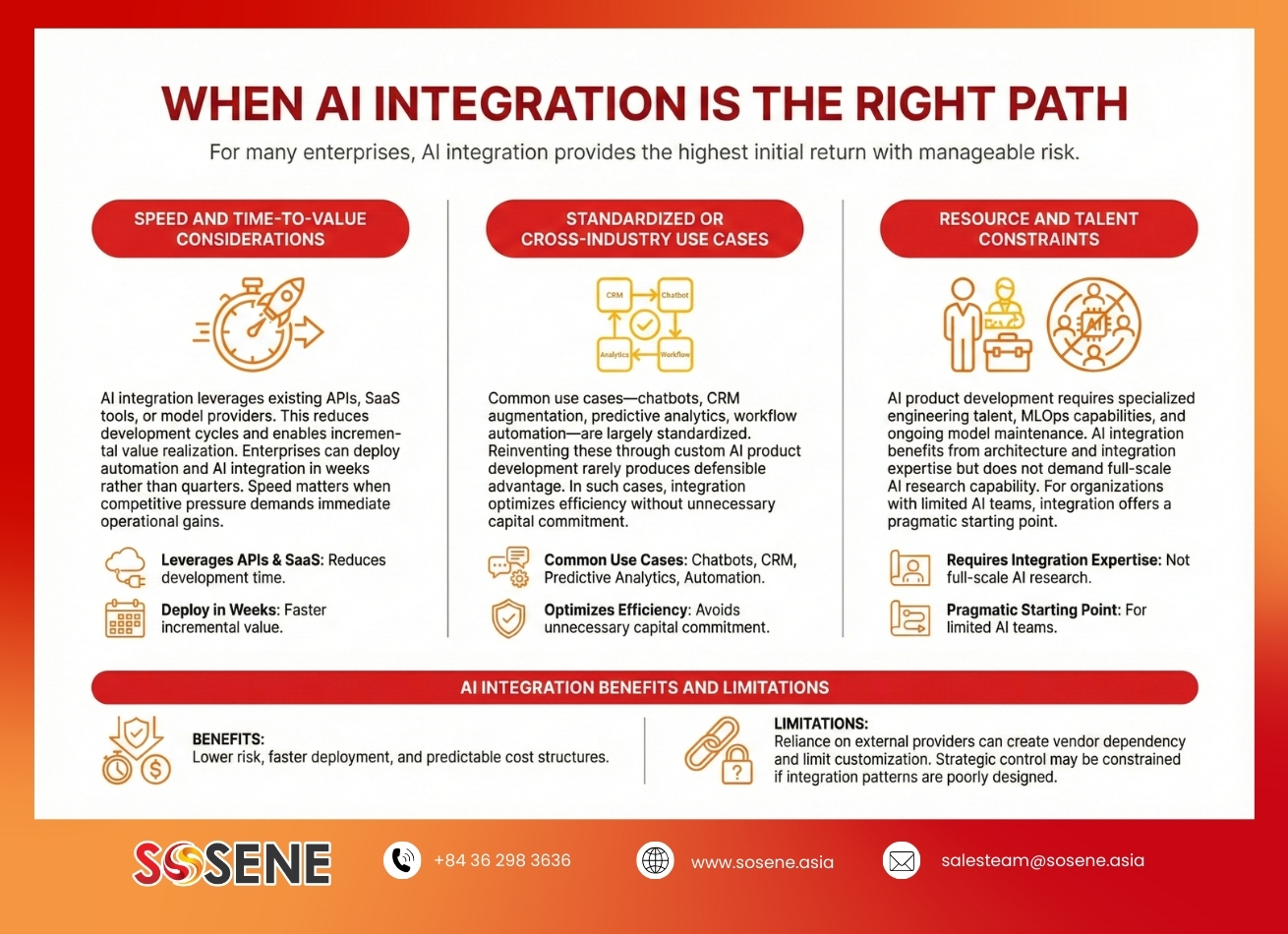 WHEN AI INTEGRATION IS THE RIGHT PATH

For many enterprises, AI integration provides the highest initial return with manageable risk.

SPEED AND TIME-TO-VALUE CONSIDERATIONS

AI integration leverages existing APIs, SaaS tools, or model providers. This reduces development cycles and enables incremental value realization. Enterprises can deploy automation and AI integration in weeks rather than quarters. Speed matters when competitive pressure demands immediate operational gains.

Leverages APIs & SaaS: Reduces development time.

Deploy in Weeks: Faster incremental value.

STANDARDIZED OR CROSS-INDUSTRY USE CASES

CRM
Chatbot
Analytics
Workflow

Common use cases—chatbots, CRM augmentation, predictive analytics, workflow automation—are largely standardized. Reinventing these through custom AI product development rarely produces defensible advantage. In such cases, integration optimizes efficiency without unnecessary capital commitment.

Common Use Cases: Chatbots, CRM, Predictive Analytics, Automation.

Optimizes Efficiency: Avoids unnecessary capital commitment.

RESOURCE AND TALENT CONSTRAINTS

AI

AI product development requires specialized engineering talent, MLOps capabilities, and ongoing model maintenance. AI integration benefits from architecture and integration expertise but does not demand full-scale AI research capability. For organizations with limited AI teams, integration offers a pragmatic starting point.

Requires Integration Expertise: Not full-scale AI research.

Pragmatic Starting Point: For limited AI teams.

AI INTEGRATION BENEFITS AND LIMITATIONS

BENEFITS:
Lower risk, faster deployment, and predictable cost structures.

LIMITATIONS:
Reliance on external providers can create vendor dependency and limit customization. Strategic control may be constrained if integration patterns are poorly designed.

SOSENE

+84 36 298 3636

www.sosene.asia

salesteam@sosene.asia